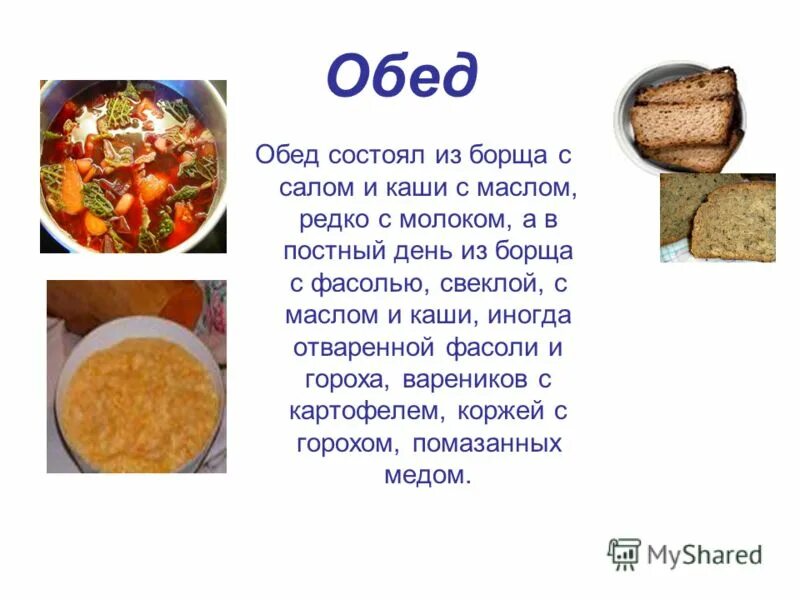 Обед

Обед состоял из борща с салом и каши с маслом, редко с молоком, а в постный день из борща с фасолью, свеклой, с маслом и каши, иногда отваренной фасоли и гороха, вареников с картофелем, коржей с горохом, помазанных медом.

MyShared